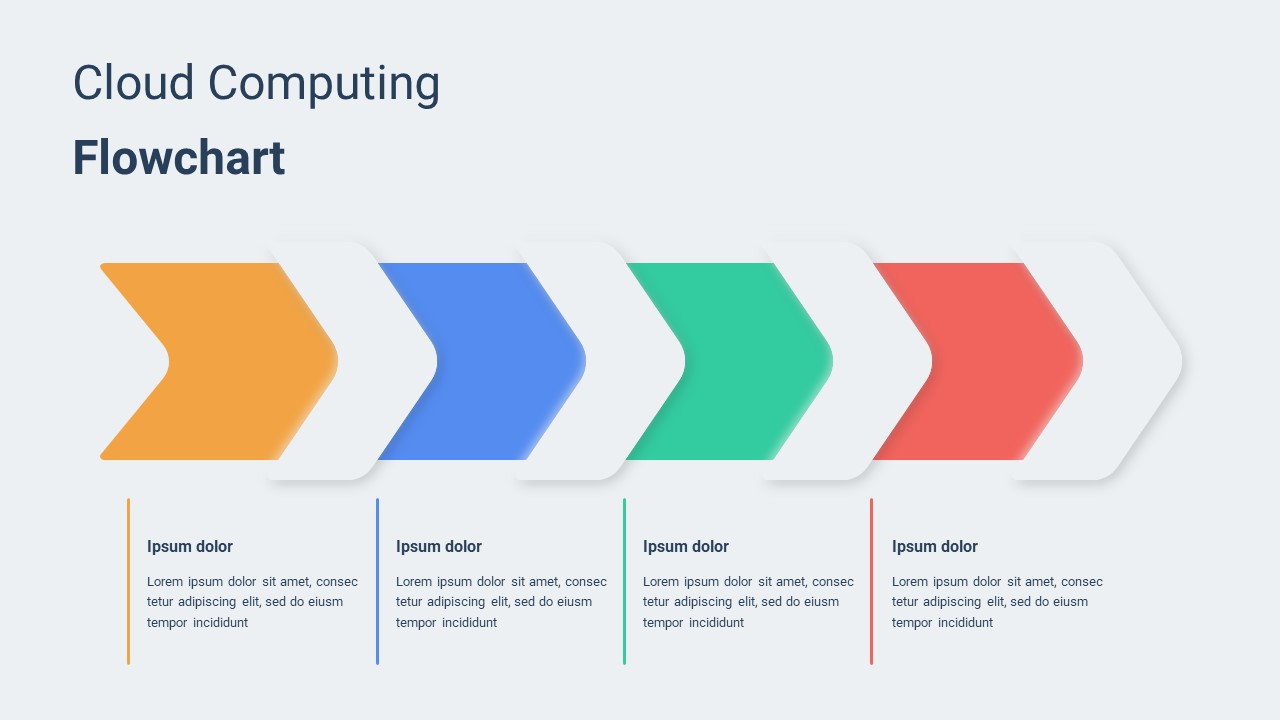 Cloud Computing

Flowchart

Ipsum dolor

Lorem ipsum dolor sit amet, consec tetur adipiscing elit, sed do eiusm tempor incididunt

Ipsum dolor

Lorem ipsum dolor sit amet, consec tetur adipiscing elit, sed do eiusm tempor incididunt

Ipsum dolor

Lorem ipsum dolor sit amet, consec tetur adipiscing elit, sed do eiusm tempor incididunt

Ipsum dolor

Lorem ipsum dolor sit amet, consec tetur adipiscing elit, sed do eiusm tempor incididunt